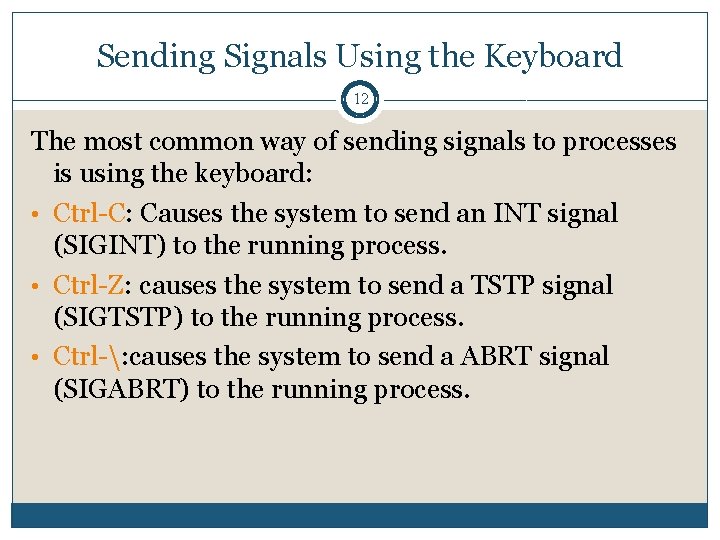 Sending Signals Using the Keyboard

12

The most common way of sending signals to processes is using the keyboard:

• Ctrl-C: Causes the system to send an INT signal (SIGINT) to the running process.

• Ctrl-Z: causes the system to send a TSTP signal (SIGTSTP) to the running process.

• Ctrl-\:causes the system to send a ABRT signal (SIGABRT) to the running process.